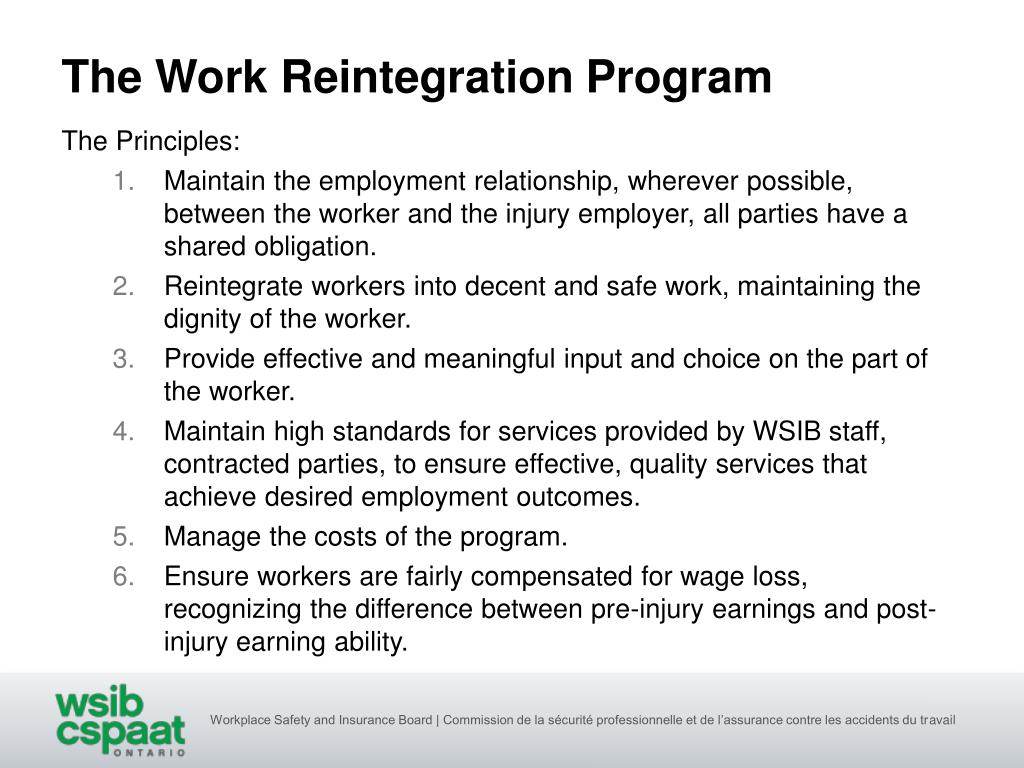 The Work Reintegration Program

The Principles:

1. Maintain the employment relationship, wherever possible, between the worker and the injury employer, all parties have a shared obligation.
2. Reintegrate workers into decent and safe work, maintaining the dignity of the worker.
3. Provide effective and meaningful input and choice on the part of the worker.
4. Maintain high standards for services provided by WSIB staff, contracted parties, to ensure effective, quality services that achieve desired employment outcomes.
5. Manage the costs of the program.
6. Ensure workers are fairly compensated for wage loss, recognizing the difference between pre-injury earnings and post-injury earning ability.

wsib cspaat ONTARIO

Workplace Safety and Insurance Board | Commission de la sécurité professionnelle et de l'assurance contre les accidents du travail